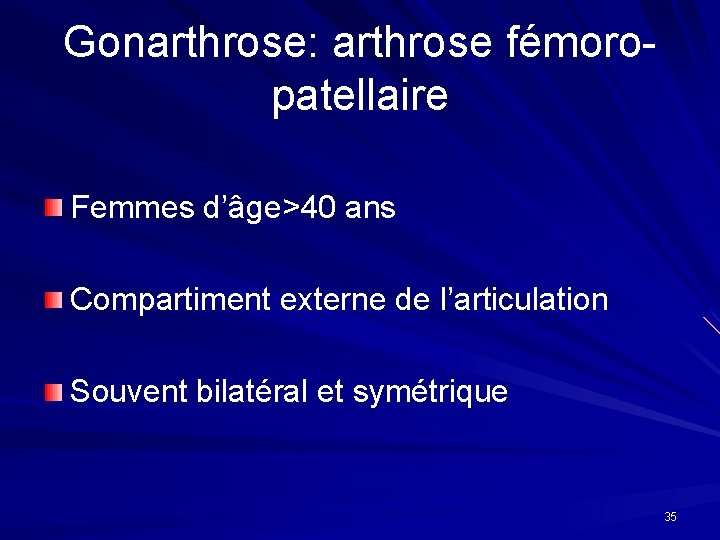 Gonarthrose: arthrose fémoro-patellaire

Femmes d’âge>40 ans

Compartiment externe de l’articulation

Souvent bilatéral et symétrique

35